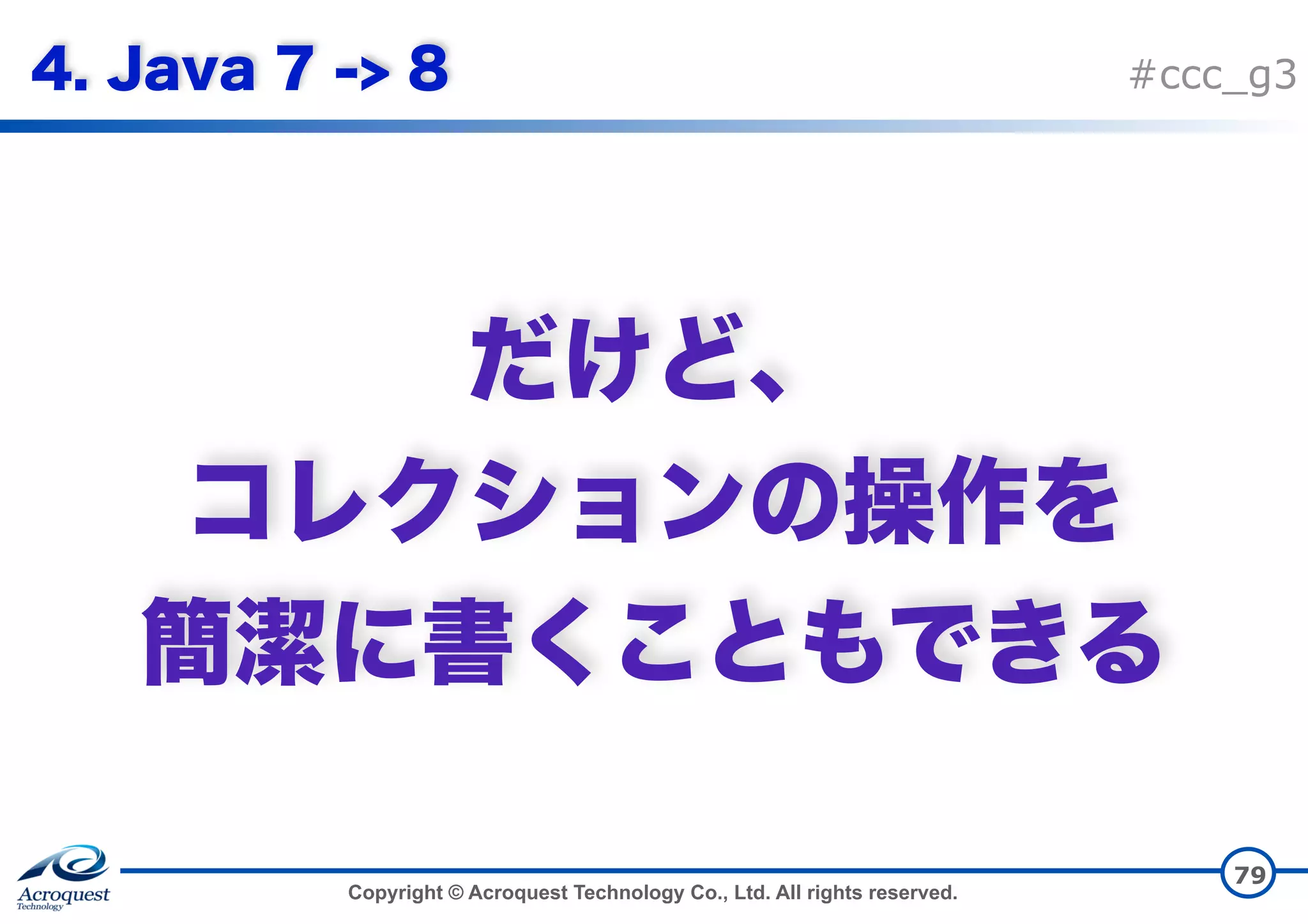 4. Java 7 -> 8

#ccc_g3

だけど、
コレクションの操作を
簡潔に書くこともできる

Acroquest
Technology

Copyright © Acroquest Technology Co., Ltd. All rights reserved.

79